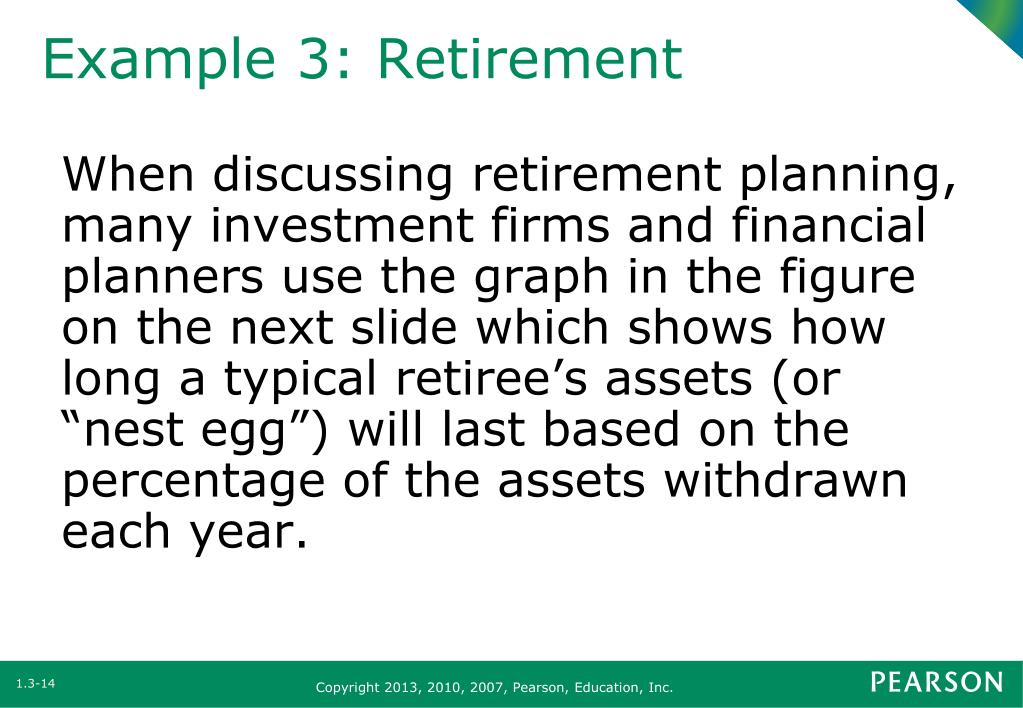 Example 3: Retirement

When discussing retirement planning, many investment firms and financial planners use the graph in the figure on the next slide which shows how long a typical retiree’s assets (or “nest egg”) will last based on the percentage of the assets withdrawn each year.

1.3-14

Copyright 2013, 2010, 2007, Pearson, Education, Inc.

PEARSON